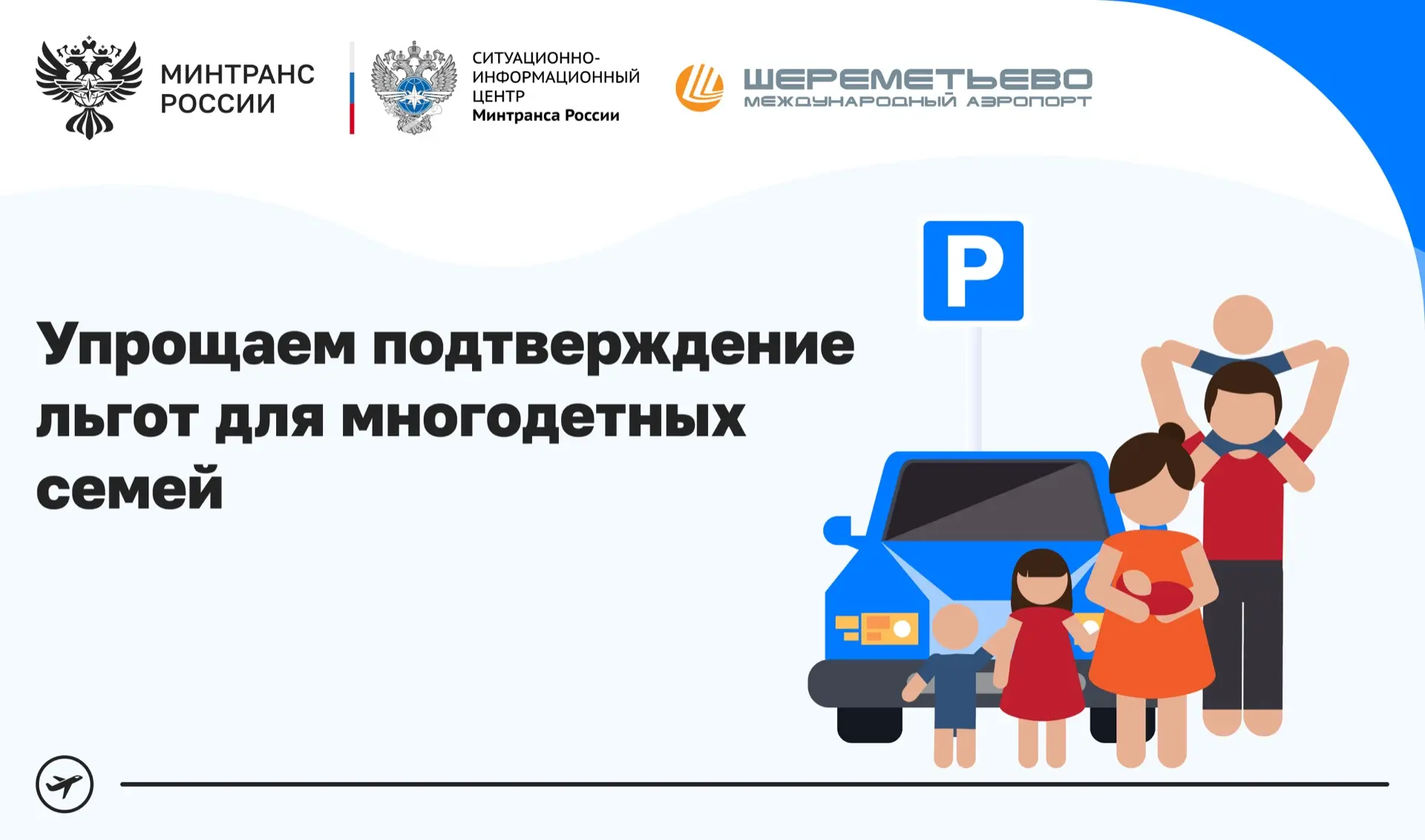 МИНТРАНС РОССИИ

СИТУАЦИОННО-ИНФОРМАЦИОННЫЙ ЦЕНТР
Минтранса России

ШЕРЕМЕТЬЕВО
МЕЖДУНАРОДНЫЙ АЭРОПОРТ

P

Упрощаем подтверждение льгот для многодетных семей